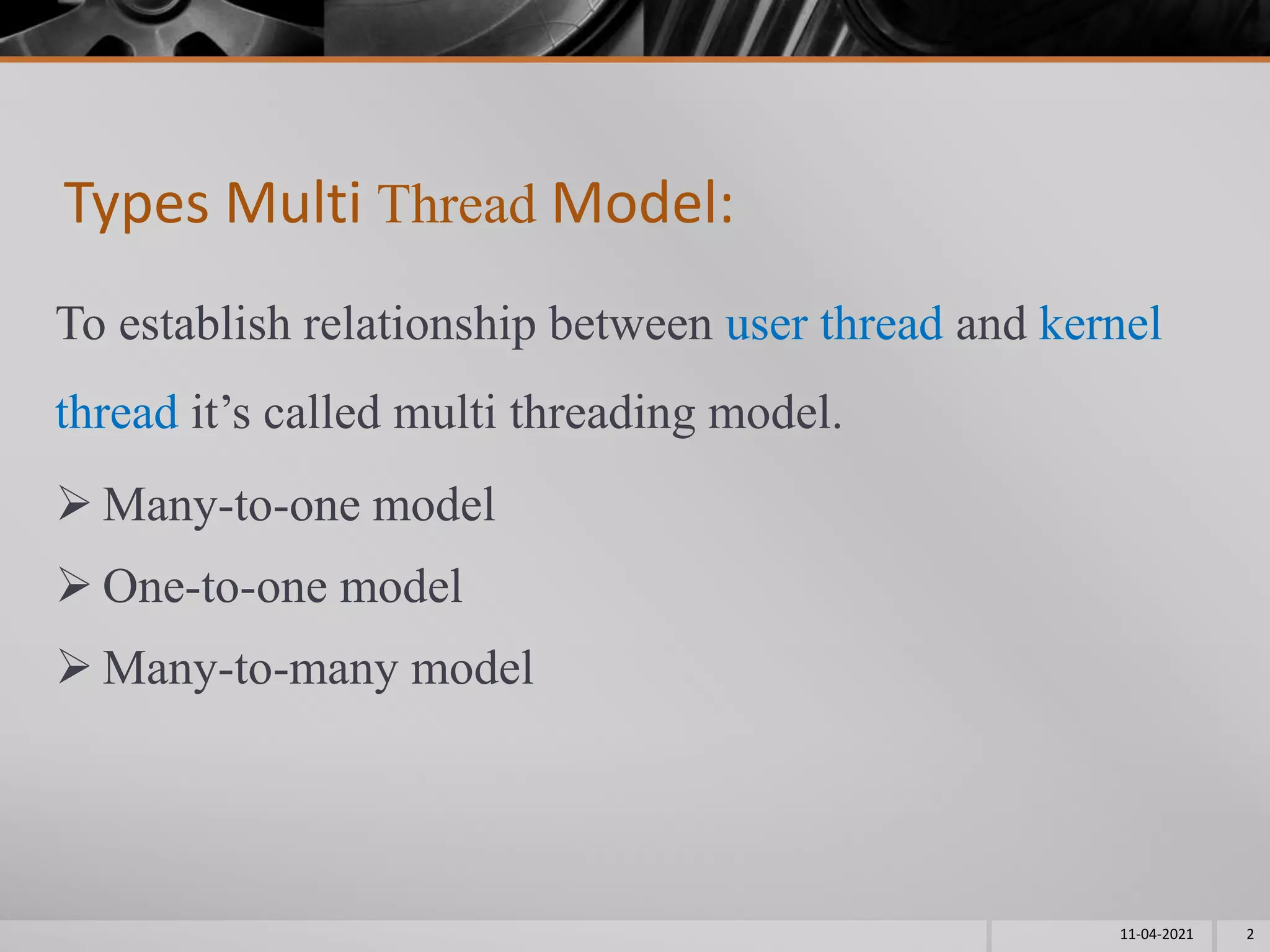 Types Multi Thread Model:

To establish relationship between user thread and kernel thread it’s called multi threading model.

➢ Many-to-one model

➢ One-to-one model

➢ Many-to-many model

11-04-2021

2